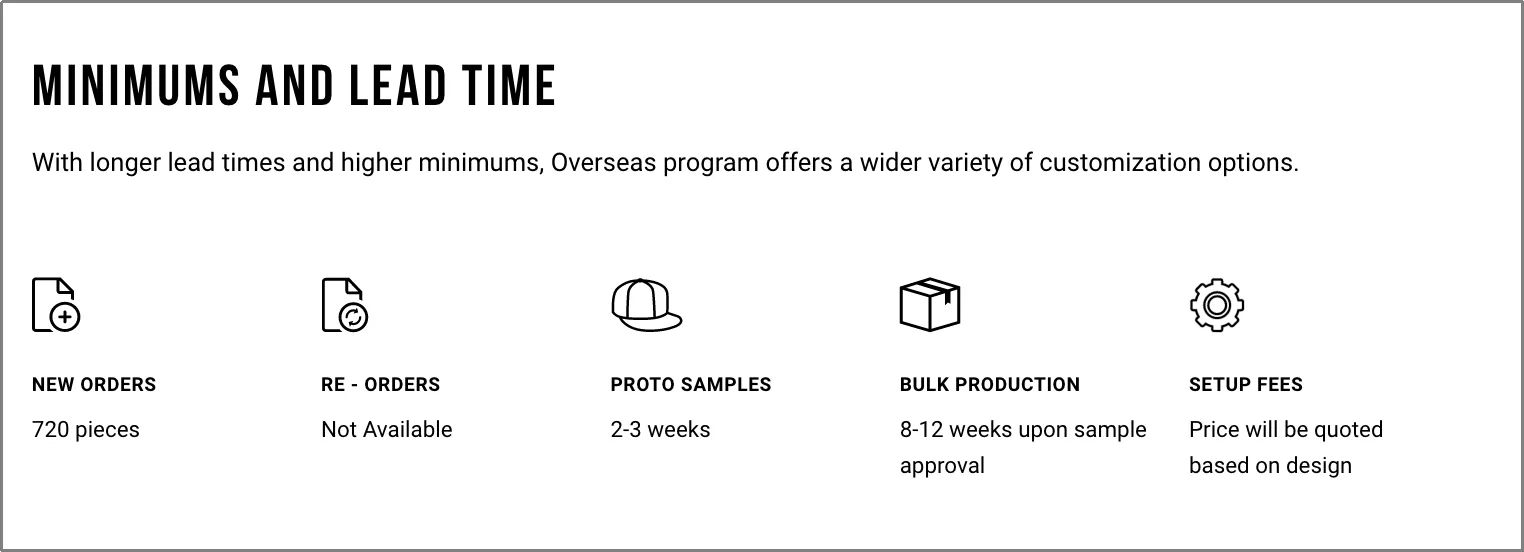 MINIMUMS AND LEAD TIME

With longer lead times and higher minimums, Overseas program offers a wider variety of customization options.

NEW ORDERS

720 pieces

RE - ORDERS

Not Available

PROTO SAMPLES

2-3 weeks

BULK PRODUCTION

8-12 weeks upon sample approval

SETUP FEES

Price will be quoted based on design